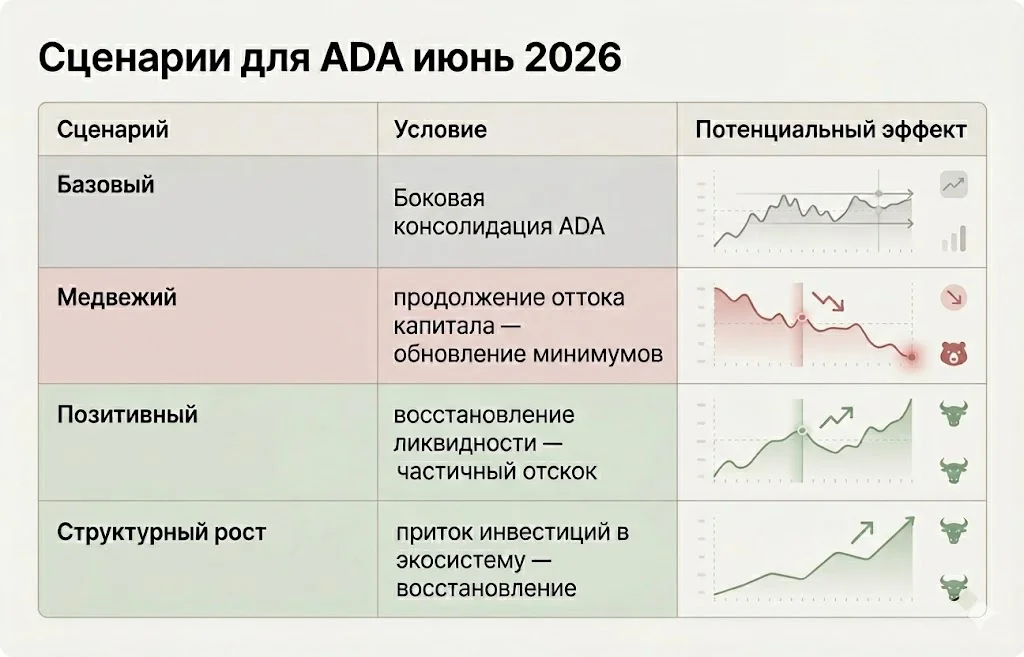 Сценарии для ADA июнь 2026

| Сценарий | Условие | Потенциальный эффект |
|---|---|---|
| Базовый | Боковая консолидация ADA | |
| Медвежий | продолжение оттока капитала — обновление минимумов | |
| Позитивный | восстановление ликвидности — частичный отскок | |
| Структурный рост | приток инвестиций в экосистему — восстановление | |